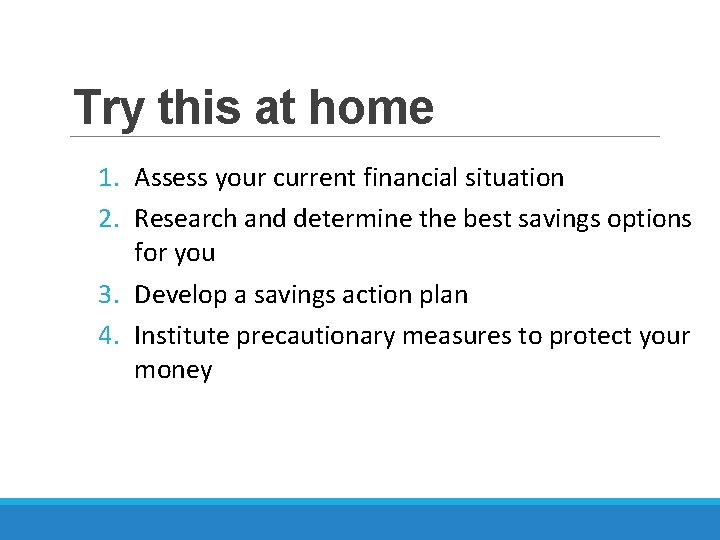 Try this at home

1. Assess your current financial situation
2. Research and determine the best savings options for you
3. Develop a savings action plan
4. Institute precautionary measures to protect your money